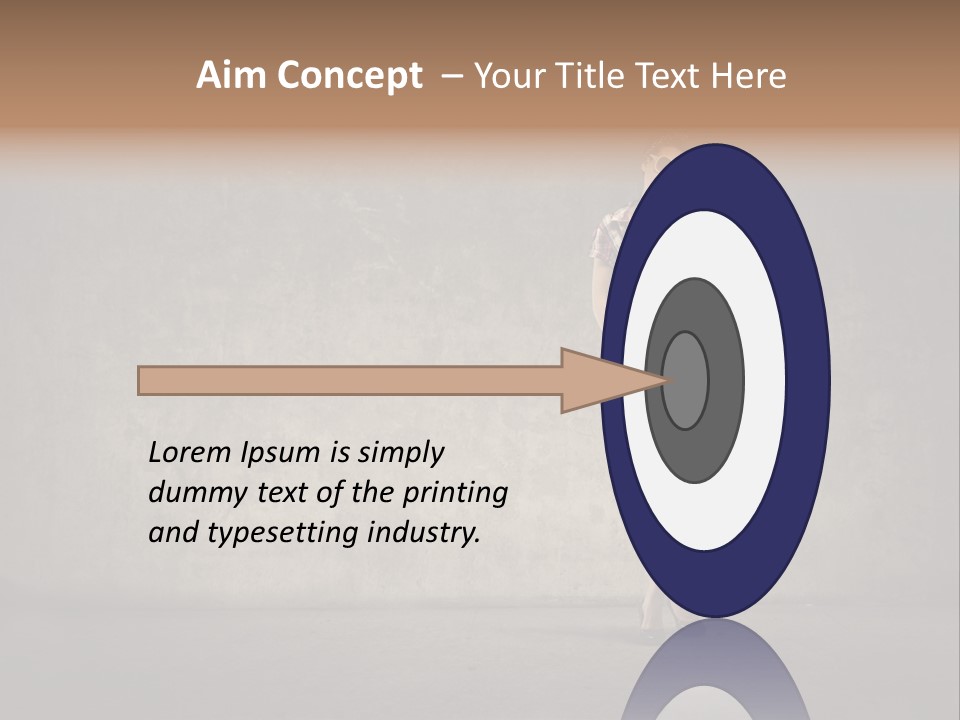 Aim Concept – Your Title Text Here

Lorem Ipsum is simply dummy text of the printing and typesetting industry.